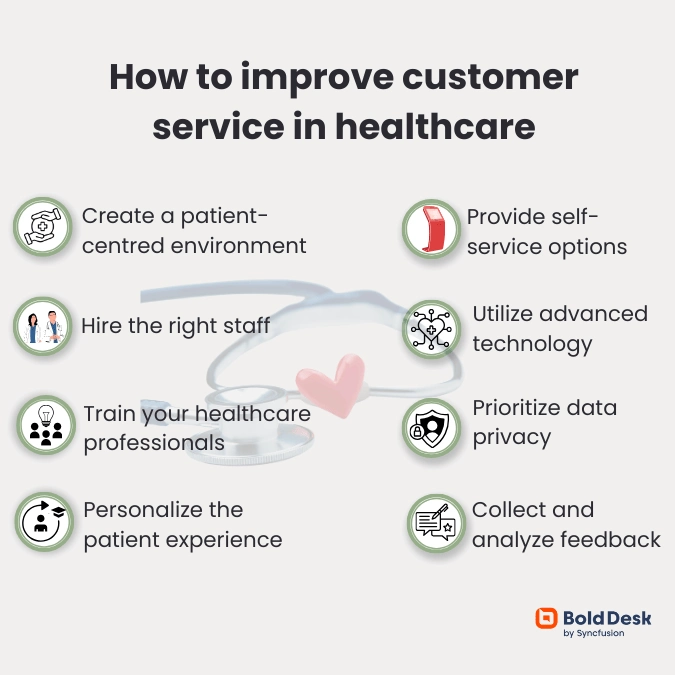 How to improve customer service in healthcare

Create a patient-centred environment

Hire the right staff

Train your healthcare professionals

Personalize the patient experience

Provide self-service options

Utilize advanced technology

Prioritize data privacy

Collect and analyze feedback

BoldDesk
by Syncfusion